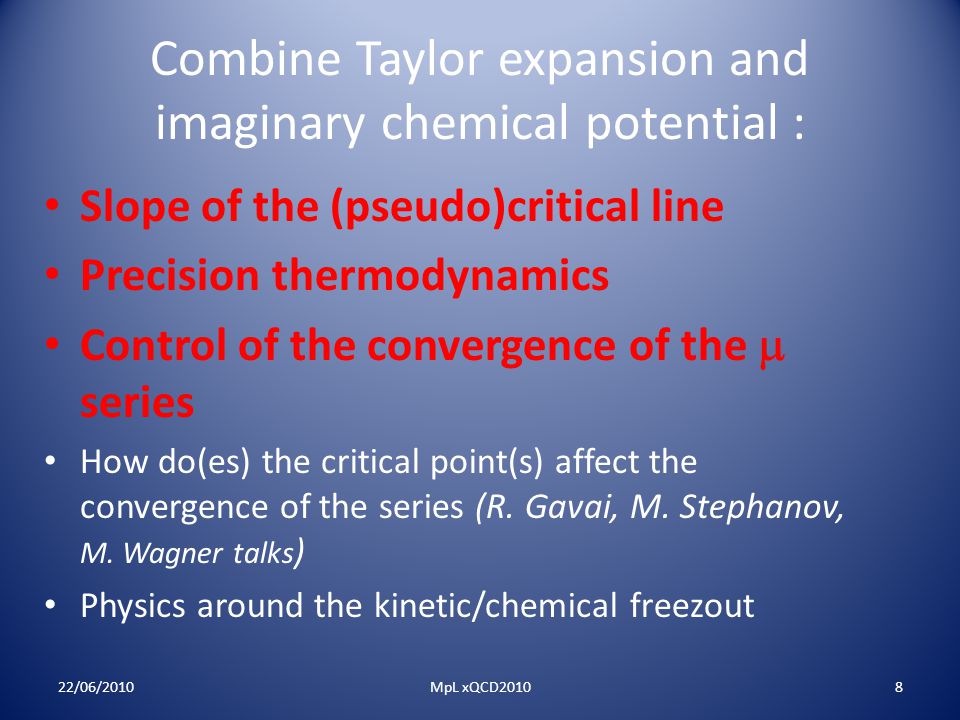 Combine Taylor expansion and imaginary chemical potential :

• Slope of the (pseudo)critical line
• Precision thermodynamics
• Control of the convergence of the $\mu$ series
• How do(es) the critical point(s) affect the convergence of the series (R. Gavai, M. Stephanov, M. Wagner talks)
• Physics around the kinetic/chemical freezout

22/06/2010 MpL xQCD2010 8